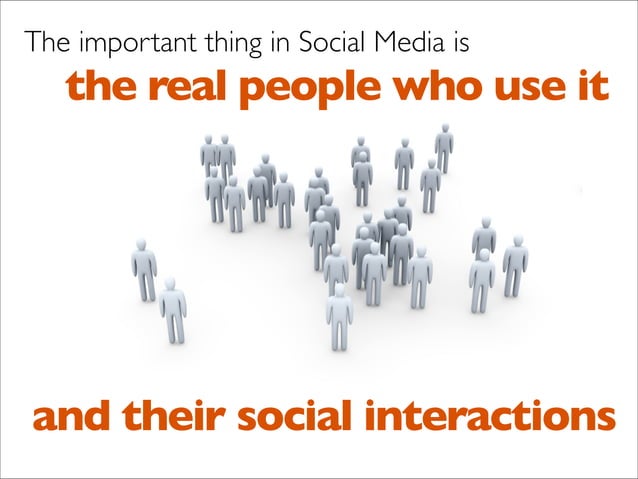 The important thing in Social Media is
the real people who use it

and their social interactions